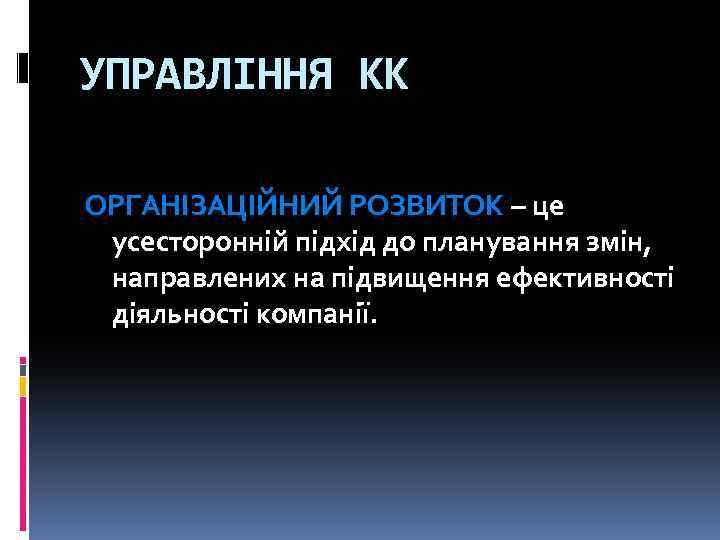 УПРАВЛІННЯ КК

ОРГАНІЗАЦІЙНИЙ РОЗВИТОК – це усесторонній підхід до планування змін, направлених на підвищення ефективності діяльності компанії.